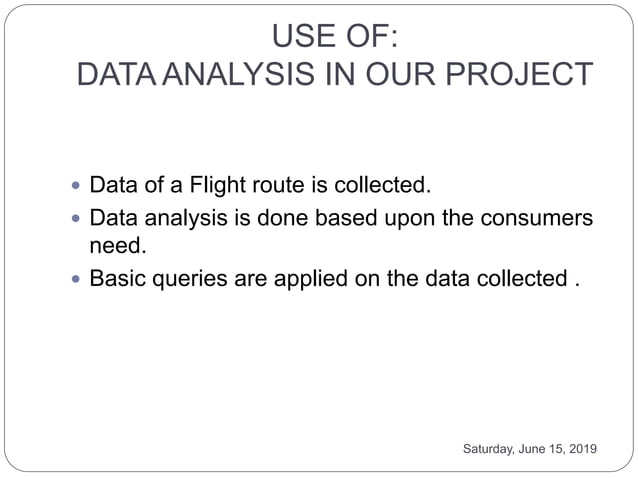 USE OF:
DATA ANALYSIS IN OUR PROJECT

- Data of a Flight route is collected.
- Data analysis is done based upon the consumers need.
- Basic queries are applied on the data collected .

Saturday, June 15, 2019